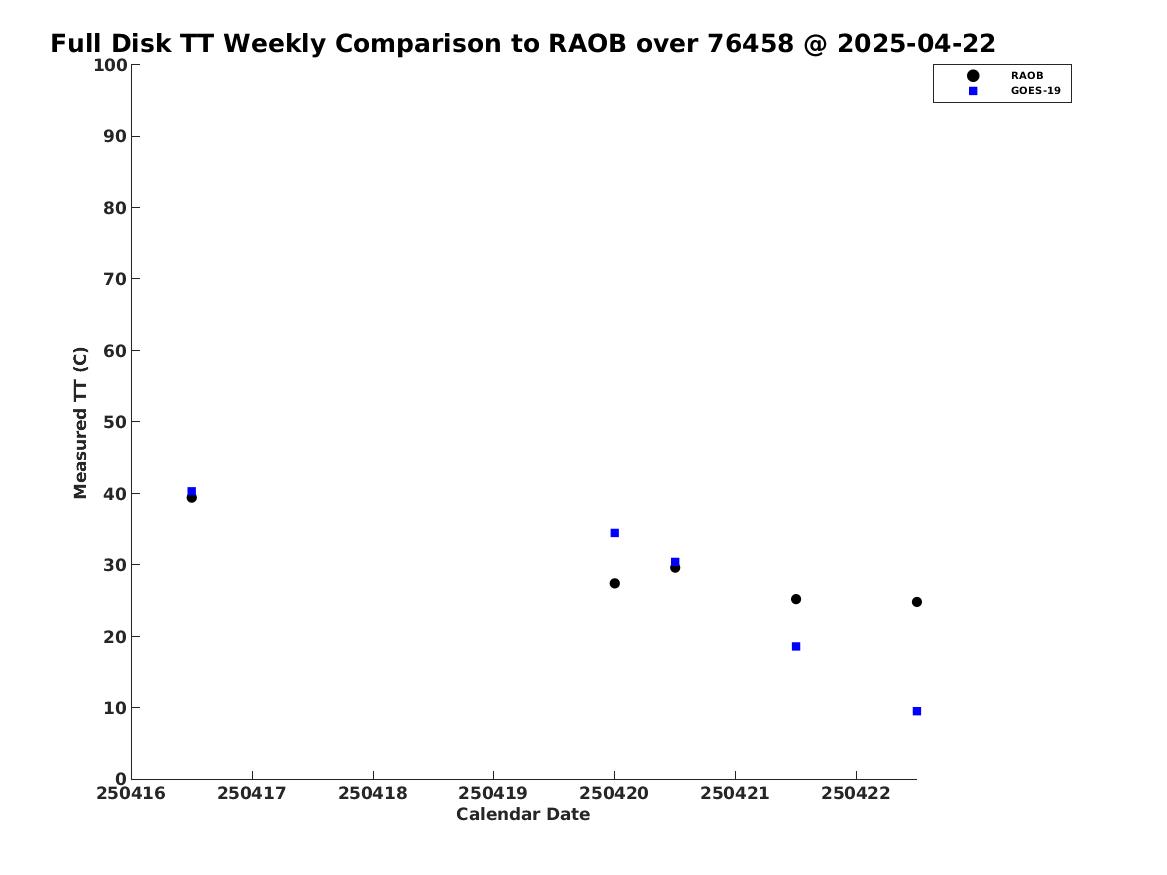 Full Disk TT Weekly Comparison to RAOB over 76458 @ 2025-04-22

RAOB
GOES-19

Measured TT (C)

100
90
80
70
60
50
40
30
20
10
0

250416 250417 250418 250419 250420 250421 250422

Calendar Date